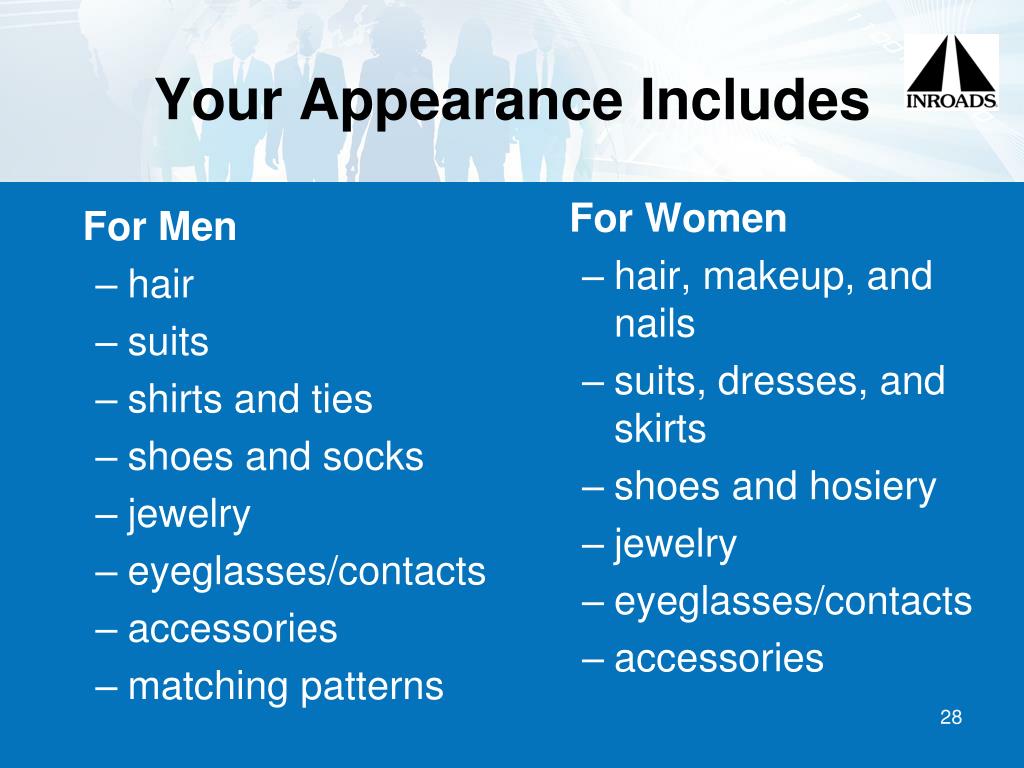 Your Appearance Includes

INROADS

For Men
– hair
– suits
– shirts and ties
– shoes and socks
– jewelry
– eyeglasses/contacts
– accessories
– matching patterns

For Women
– hair, makeup, and nails
– suits, dresses, and skirts
– shoes and hosiery
– jewelry
– eyeglasses/contacts
– accessories

28